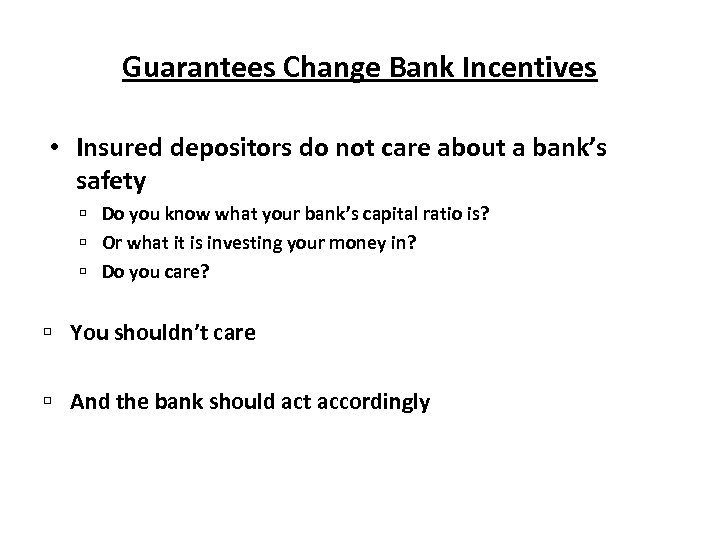 Guarantees Change Bank Incentives

• Insured depositors do not care about a bank's safety
▫ Do you know what your bank's capital ratio is?
▫ Or what it is investing your money in?
▫ Do you care?

▫ You shouldn't care

▫ And the bank should act accordingly